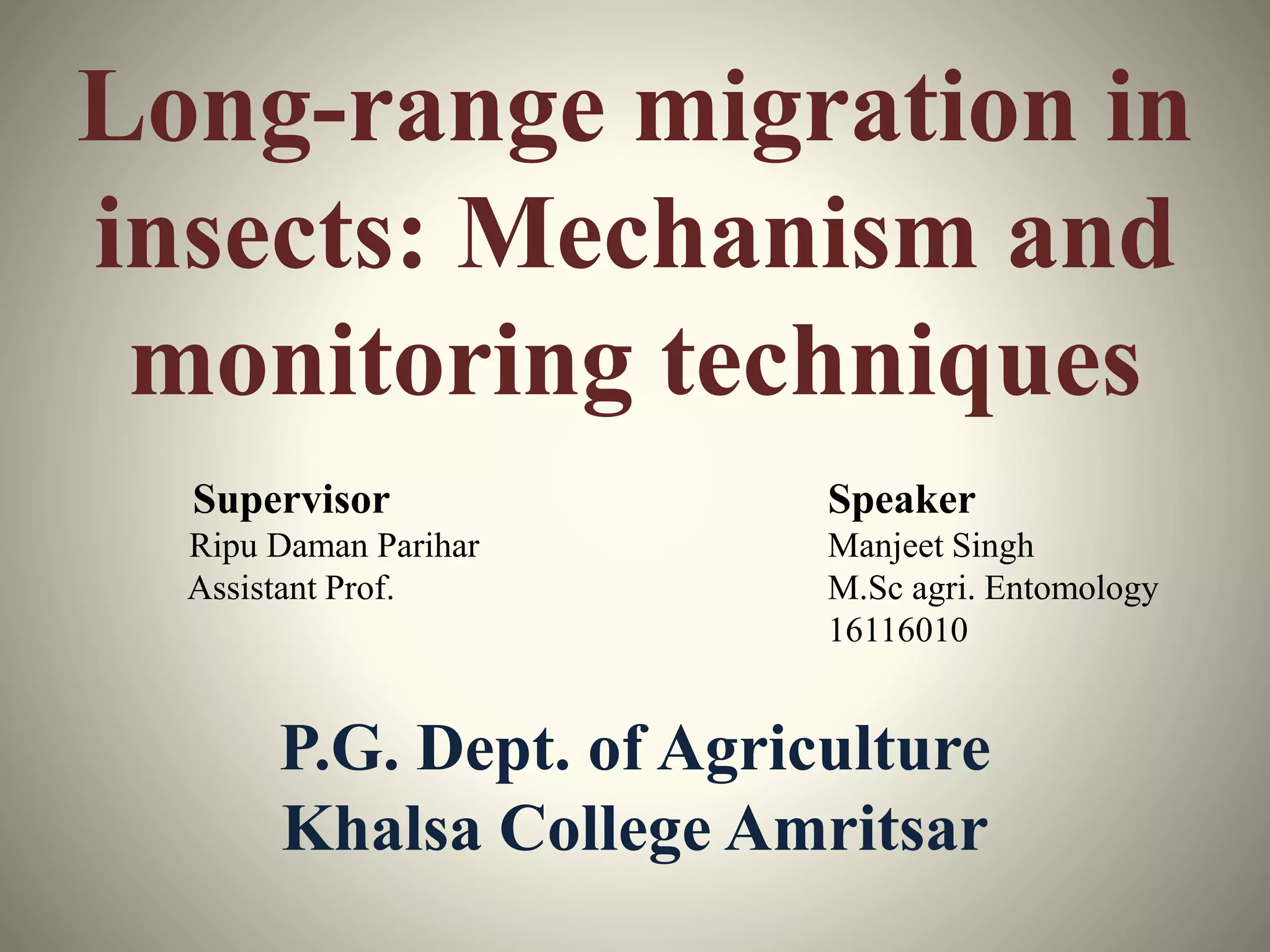 Long-range migration in insects: Mechanism and monitoring techniques

Supervisor
Ripu Daman Parihar
Assistant Prof.

Speaker
Manjeet Singh
M.Sc agri. Entomology
16116010

P.G. Dept. of Agriculture
Khalsa College Amritsar